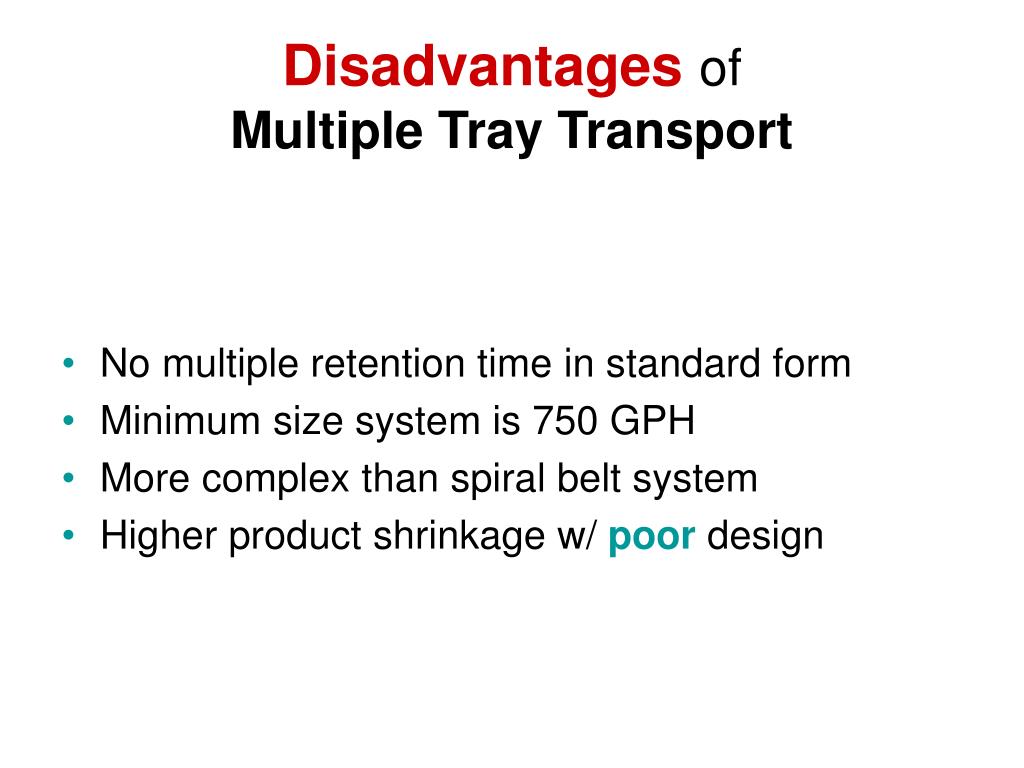 Disadvantages of
Multiple Tray Transport

• No multiple retention time in standard form
• Minimum size system is 750 GPH
• More complex than spiral belt system
• Higher product shrinkage w/ poor design